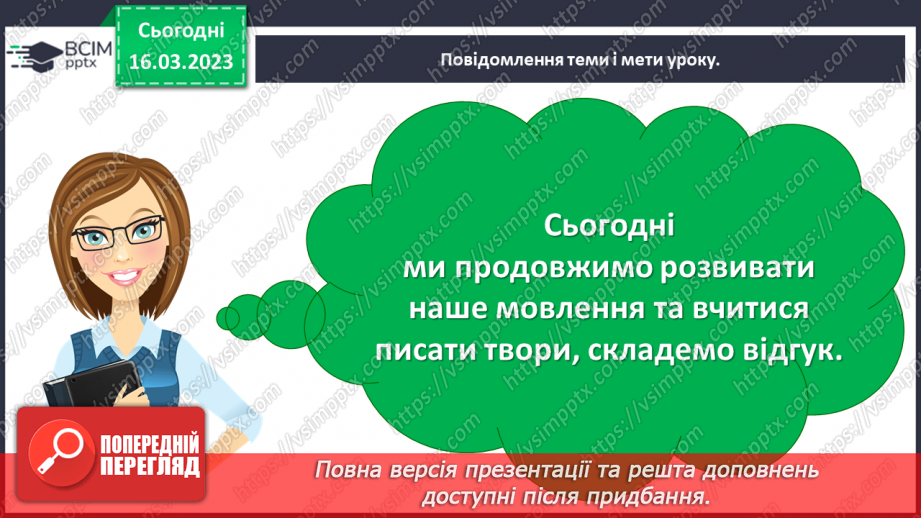 ВСІМ pptx

Сьогодні 16.03.2023

Повідомлення теми і мети уроку.

Сьогодні ми продовжимо розвивати наше мовлення та вчитися писати твори, складемо відгук.

ПОПЕРЕДНІЙ ПЕРЕГЛЯД

Повна версія презентації та решта доповнень доступні після придбання.

https://vsimpptx.com